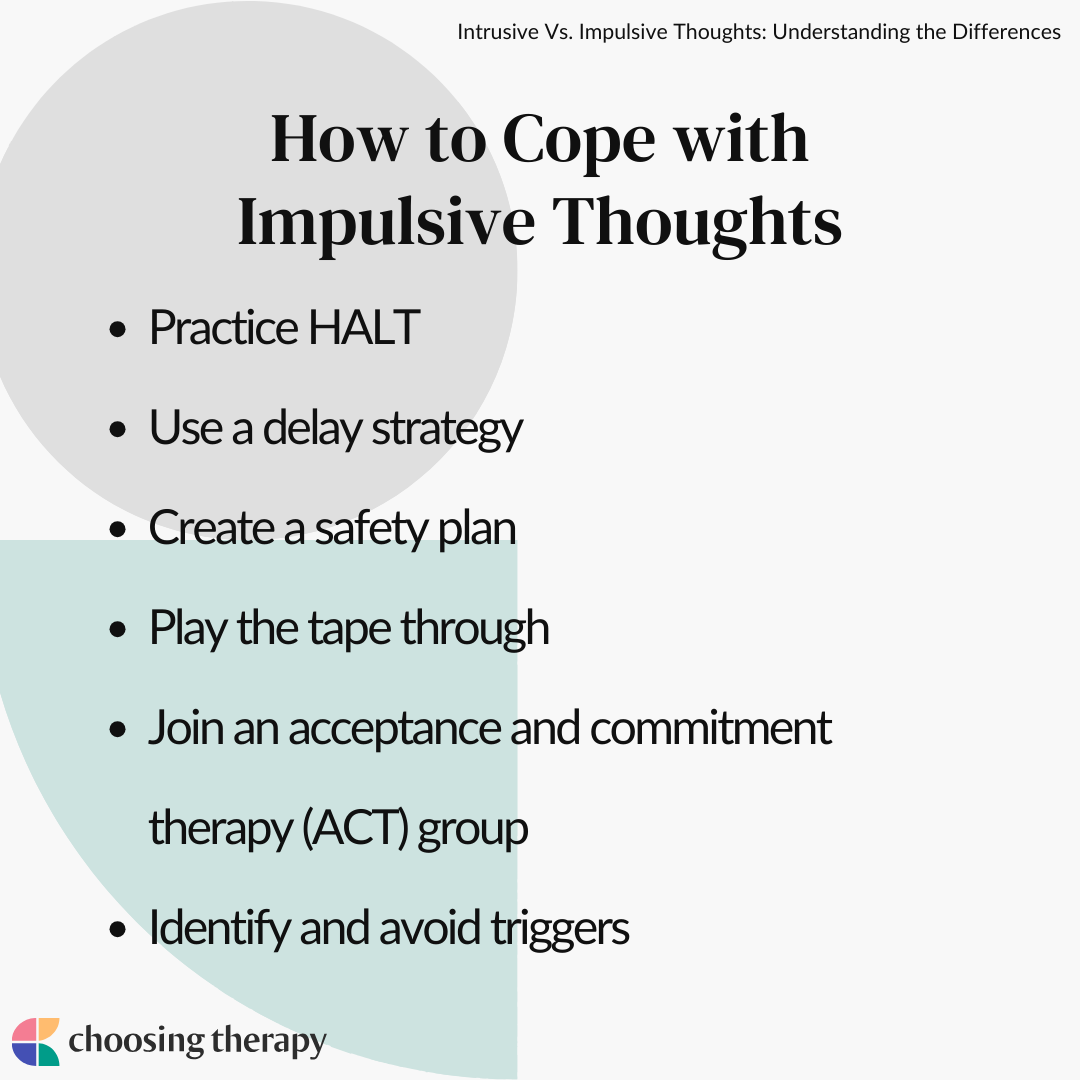 Intrusive Vs. Impulsive Thoughts: Understanding the Differences

How to Cope with Impulsive Thoughts

- Practice HALT
- Use a delay strategy
- Create a safety plan
- Play the tape through
- Join an acceptance and commitment therapy (ACT) group
- Identify and avoid triggers

choosing therapy